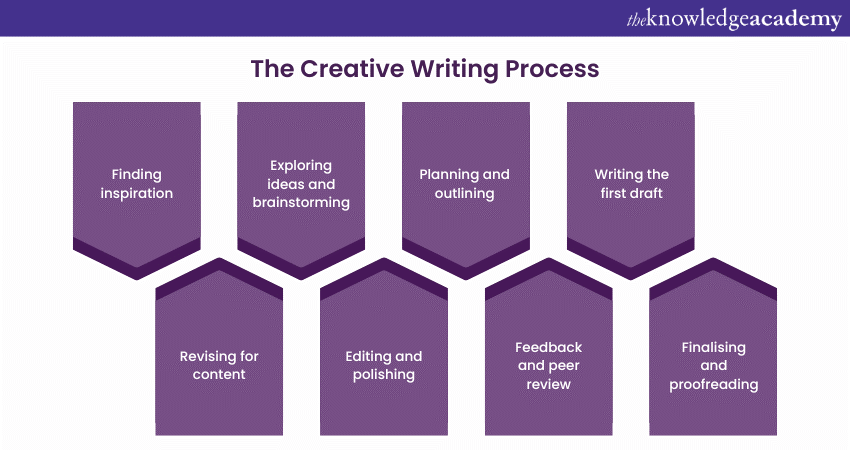 theknowledgeacademy

The Creative Writing Process

Finding inspiration

Exploring ideas and brainstorming

Planning and outlining

Writing the first draft

Revising for content

Editing and polishing

Feedback and peer review

Finalising and proofreading